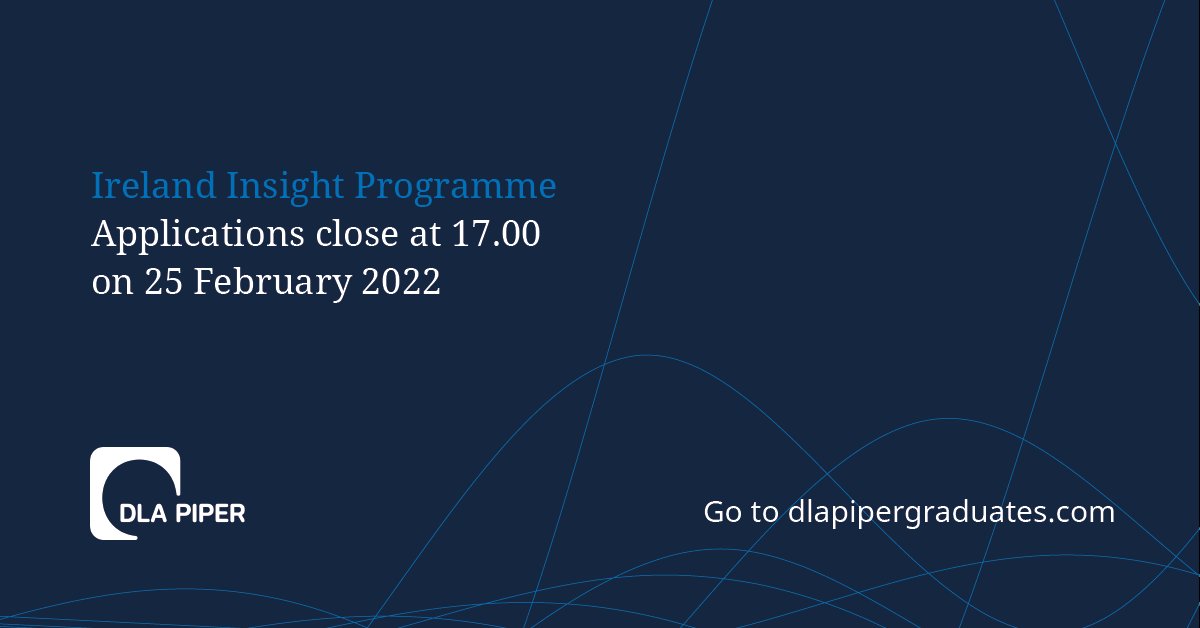 Ireland Insight Programme
Applications close at 17.00 on 25 February 2022

DLA PIPER

Go to dlapipergraduates.com